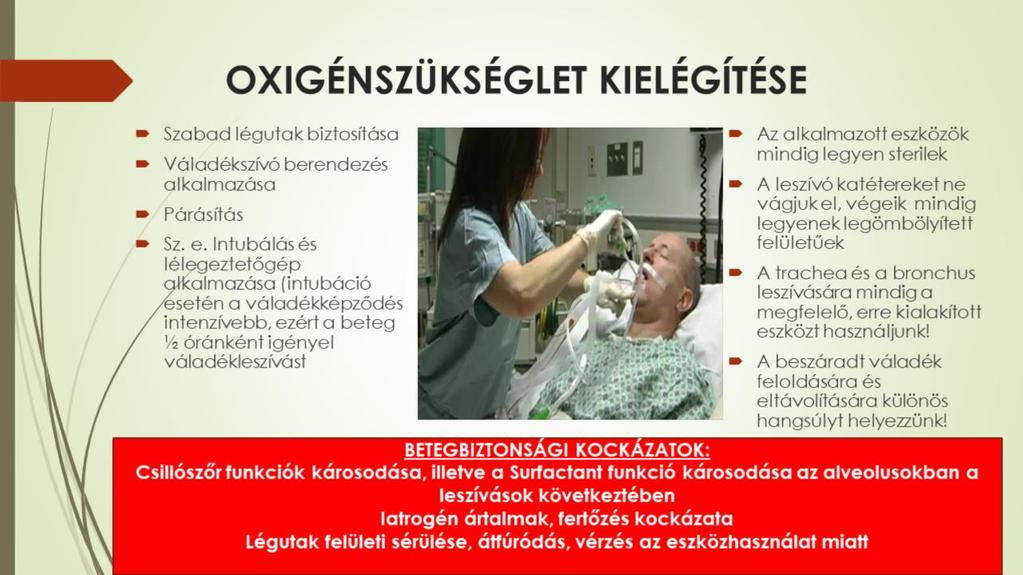 OXIGÉNSZÜKSÉGLET KIELÉGÍTÉSE

Szabad légutak biztosítása

Váladékszívó berendezés alkalmazása

Párásítás

Sz. e. Intubálás és lélegeztetőgép alkalmazása (intubáció esetén a váladékképződés intenzívebb, ezért a beteg ½ óránként igényel váladékleszívást

Az alkalmazott eszközök mindig legyen sterilek

A leszívó katétereket ne vágjuk el, végeik mindig legyenek legömbölyített felületűek

A trachea és a bronchus leszívására mindig a megfelelő, erre kialakított eszközt használjunk!

A beszáradt váladék feloldására és eltávolítására különös hangsúlyt helyezzünk!

BETEGBIZTONSÁGI KOCKÁZATOK:
Csillószőr funkciók károsodása, illetve a Surfactant funkció károsodása az alveolusokban a leszívások következtében
Iatrogén ártalmak, fertőzés kockázata
Légutak felületi sérülése, átfúródás, vérzés az eszközhasználat miatt